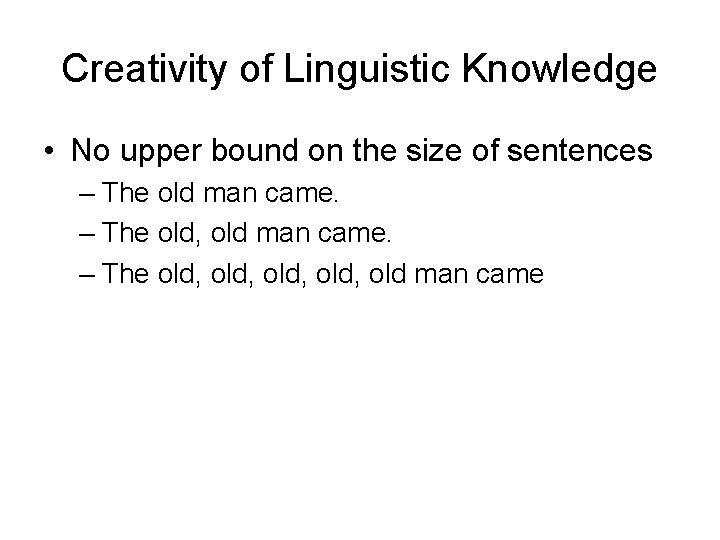 Creativity of Linguistic Knowledge

• No upper bound on the size of sentences
– The old man came.
– The old, old man came.
– The old, old, old, old, old man came